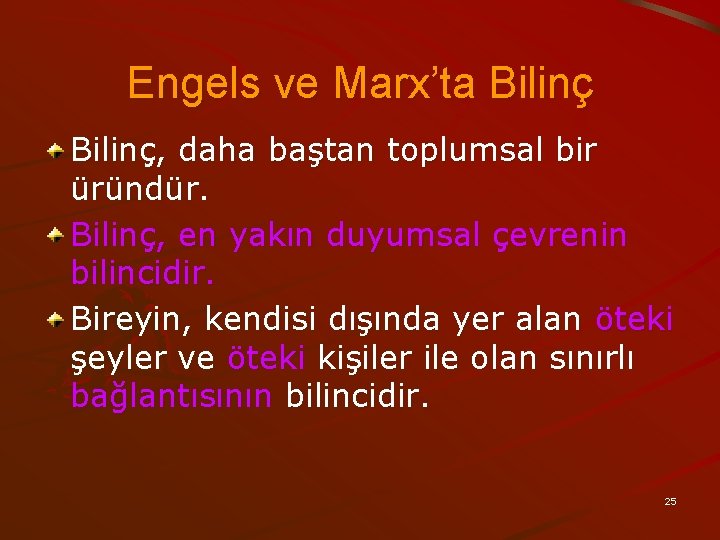 Engels ve Marx'ta Bilinç

Bilinç, daha baştan toplumsal bir üründür.

Bilinç, en yakın duyumsal çevrenin bilincidir.

Bireyin, kendisi dışında yer alan öteki şeyler ve öteki kişiler ile olan sınırlı bağlantısının bilincidir.

25